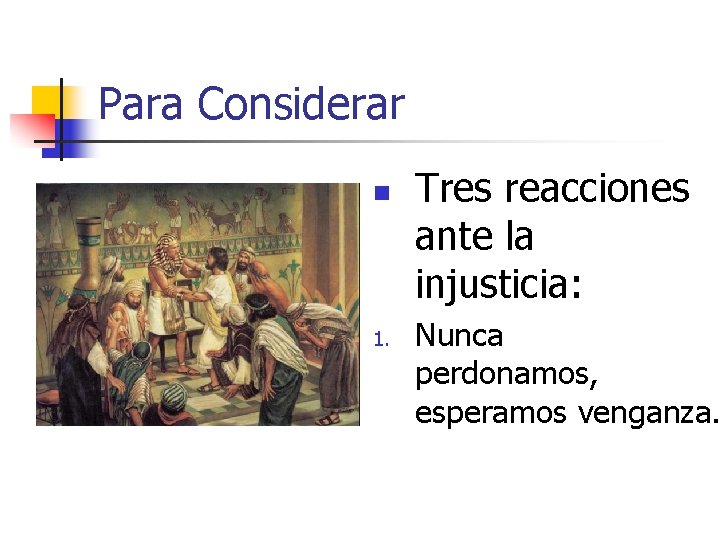 Para Considerar

Tres reacciones ante la injusticia:

1. Nunca perdonamos, esperamos venganza.